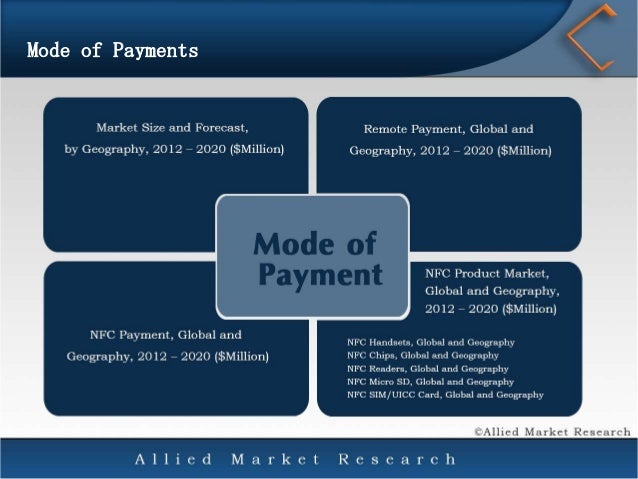 Mode of Payments

Market Size and Forecast, by Geography, 2012 – 2020 ($Million)

Remote Payment, Global and Geography, 2012 – 2020 ($Million)

Mode of Payment

NFC Payment, Global and Geography, 2012 – 2020 ($Million)

NFC Product Market, Global and Geography, 2012 – 2020 ($Million)

NFC Handsets, Global and Geography
NFC Chips, Global and Geography
NFC Readers, Global and Geography
NFC Micro SD, Global and Geography
NFC SIM/UICC Card, Global and Geography

©Allied Market Research

Allied Market Research